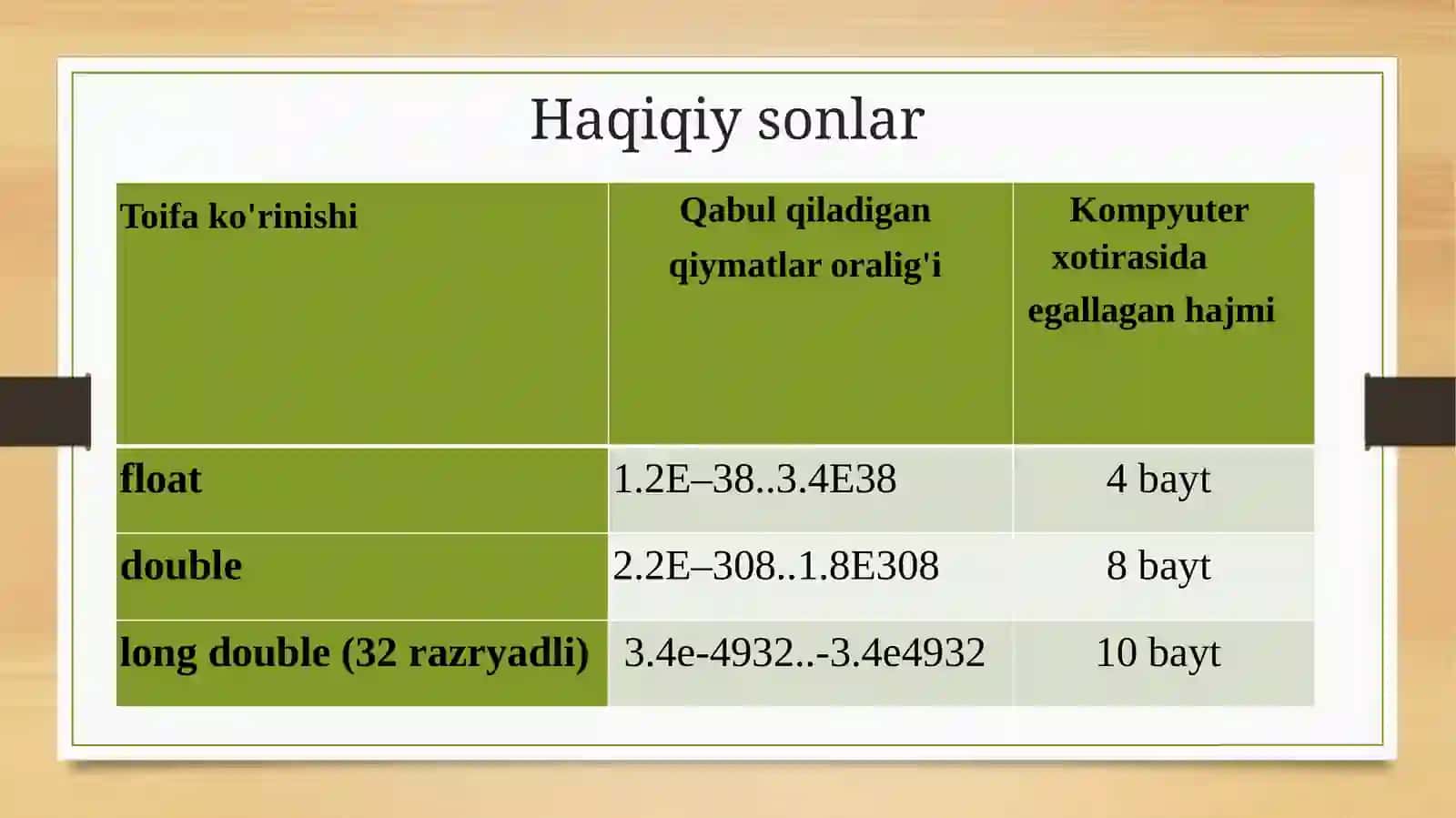 Haqiqiy sonlar

| Toifa ko'rinishi | Qabul qiladigan qiymatlar oralig'i | Kompyuter xotirasida egallagan hajmi |
|---|---|---|
| float | 1.2E–38..3.4E38 | 4 bayt |
| double | 2.2E–308..1.8E308 | 8 bayt |
| long double (32 razryadli) | 3.4e-4932..-3.4e4932 | 10 bayt |